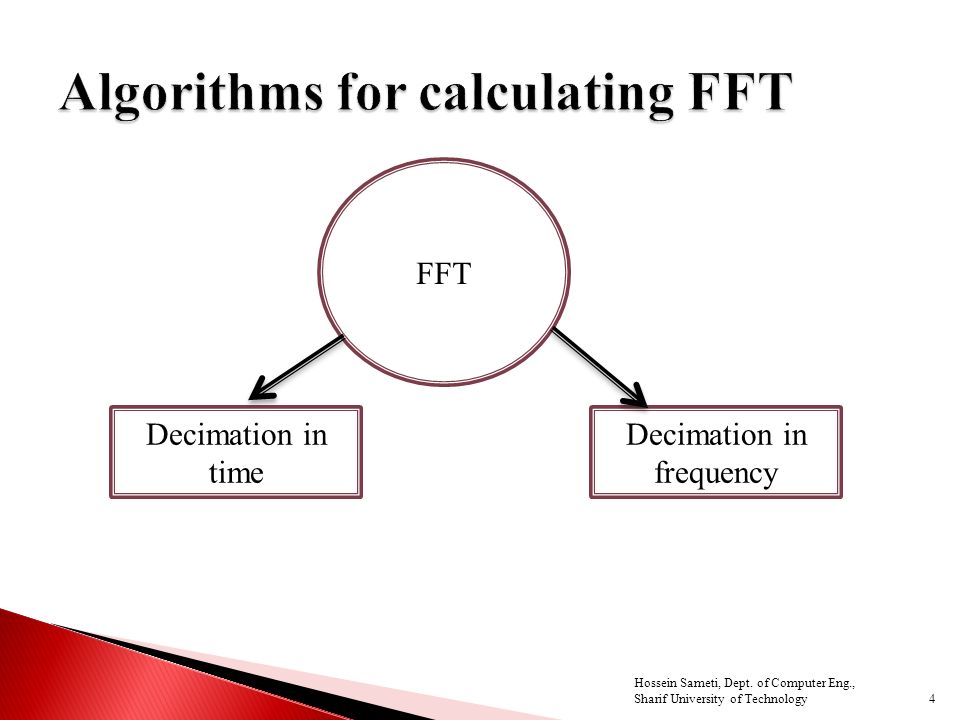 Algorithms for calculating FFT

FFT

Decimation in time

Decimation in frequency

Hossein Sameti, Dept. of Computer Eng., Sharif University of Technology

4